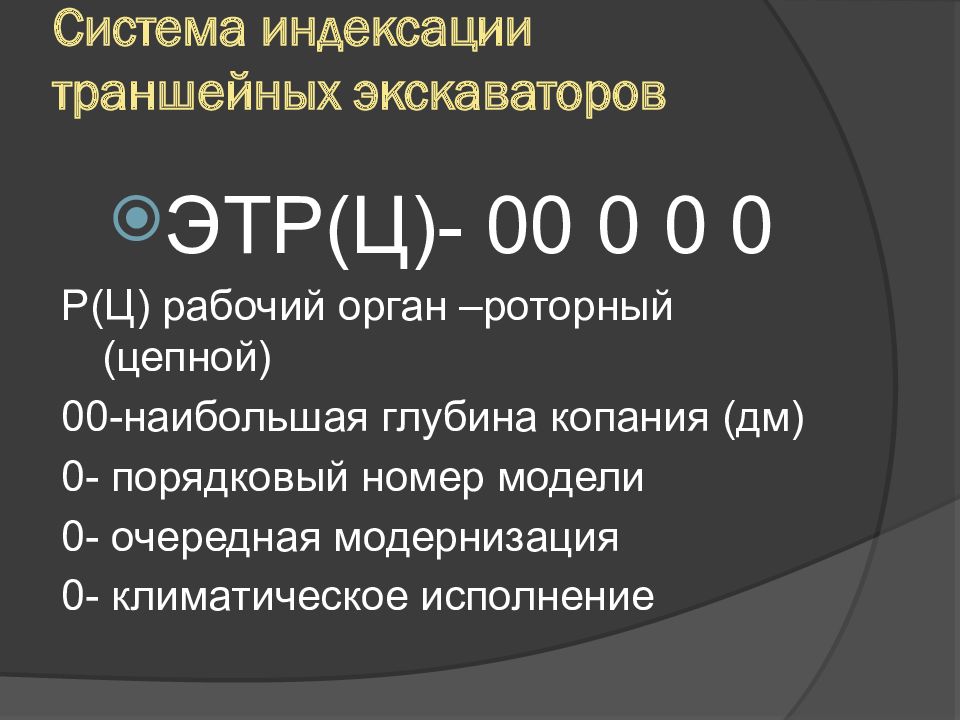 Система индексации траншейных экскаваторов

ЭТР(Ц)- 00 0 0 0

Р(Ц) рабочий орган –роторный (цепной)

00-наибольшая глубина копания (дм)

0- порядковый номер модели

0- очередная модернизация

0- климатическое исполнение